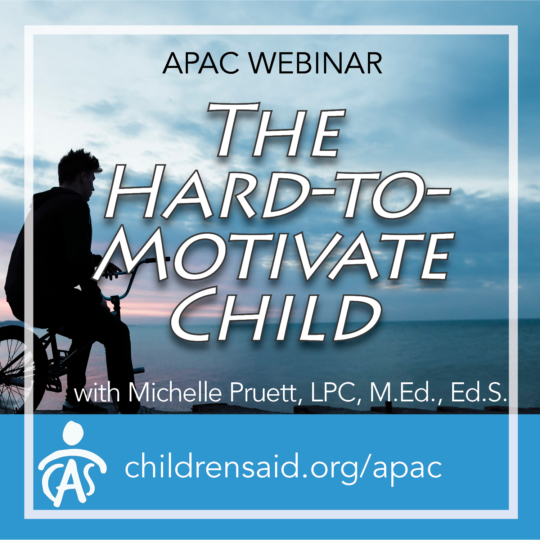 APAC WEBINAR

THE HARD-TO-MOTIVATE CHILD

with Michelle Pruett, LPC, M.Ed., Ed.S.

CAS

childrensaid.org/apac